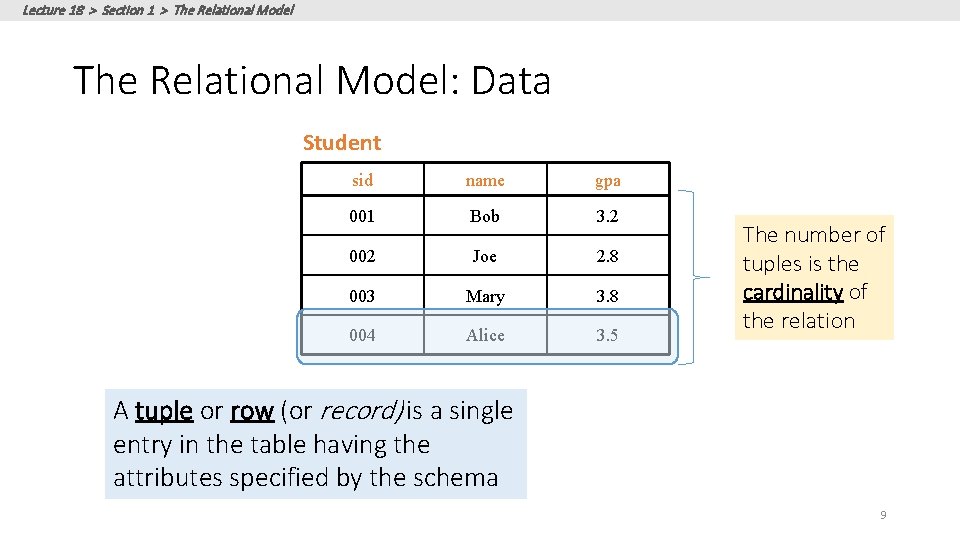 Lecture 18 > Section 1 > The Relational Model

The Relational Model: Data

Student

| sid | name | gpa |
|---|---|---|
| 001 | Bob | 3.2 |
| 002 | Joe | 2.8 |
| 003 | Mary | 3.8 |
| 004 | Alice | 3.5 |

The number of tuples is the cardinality of the relation

A tuple or row (or record) is a single entry in the table having the attributes specified by the schema

9